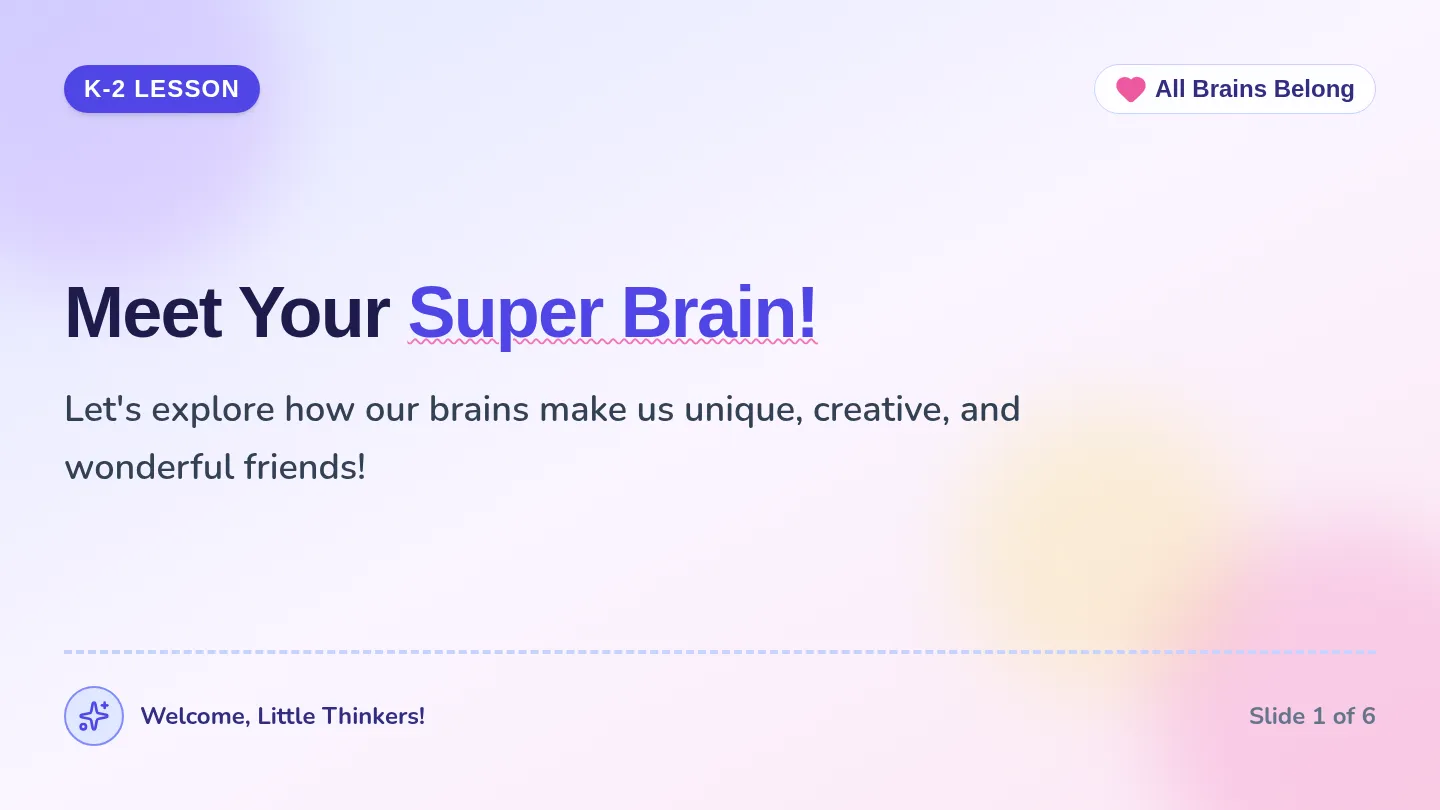 K-2 LESSON

All Brains Belong

Meet Your Super Brain!

Let's explore how our brains make us unique, creative, and wonderful friends!

Welcome, Little Thinkers!

Slide 1 of 6